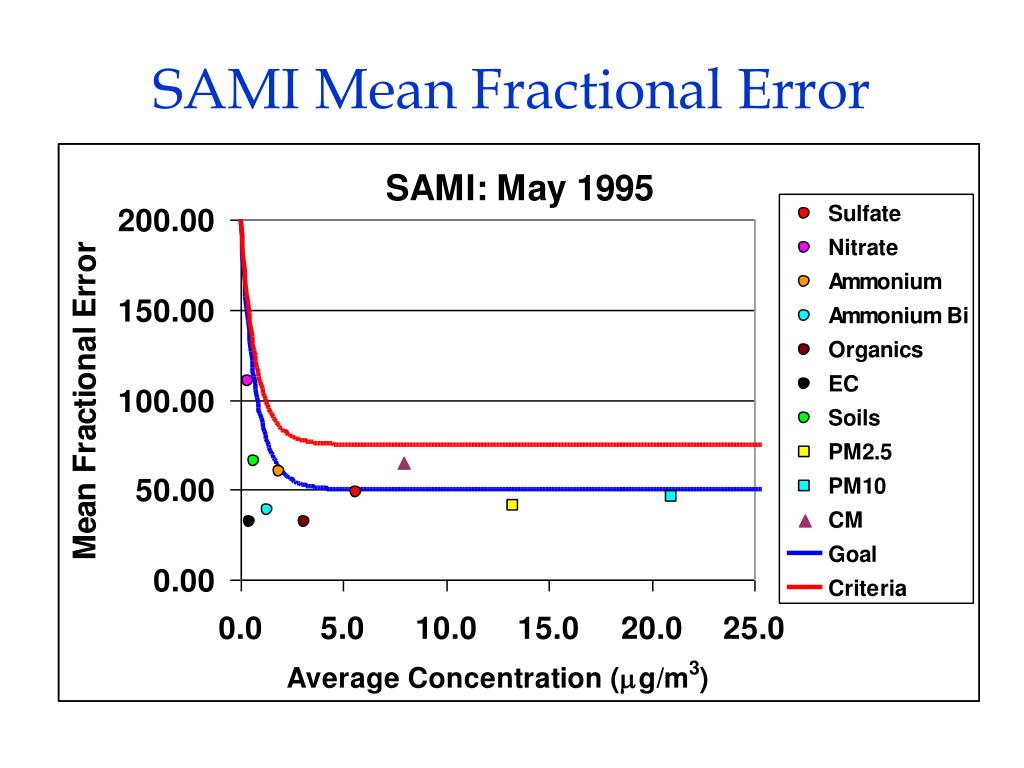 SAMI Mean Fractional Error

SAMI: May 1995

Mean Fractional Error

200.00
150.00
100.00
50.00
0.00

0.0 5.0 10.0 15.0 20.0 25.0

Average Concentration ($\mu g/m^3$)

Sulfate
Nitrate
Ammonium
Ammonium Bi
Organics
EC
Soils
PM2.5
PM10
CM
Goal
Criteria